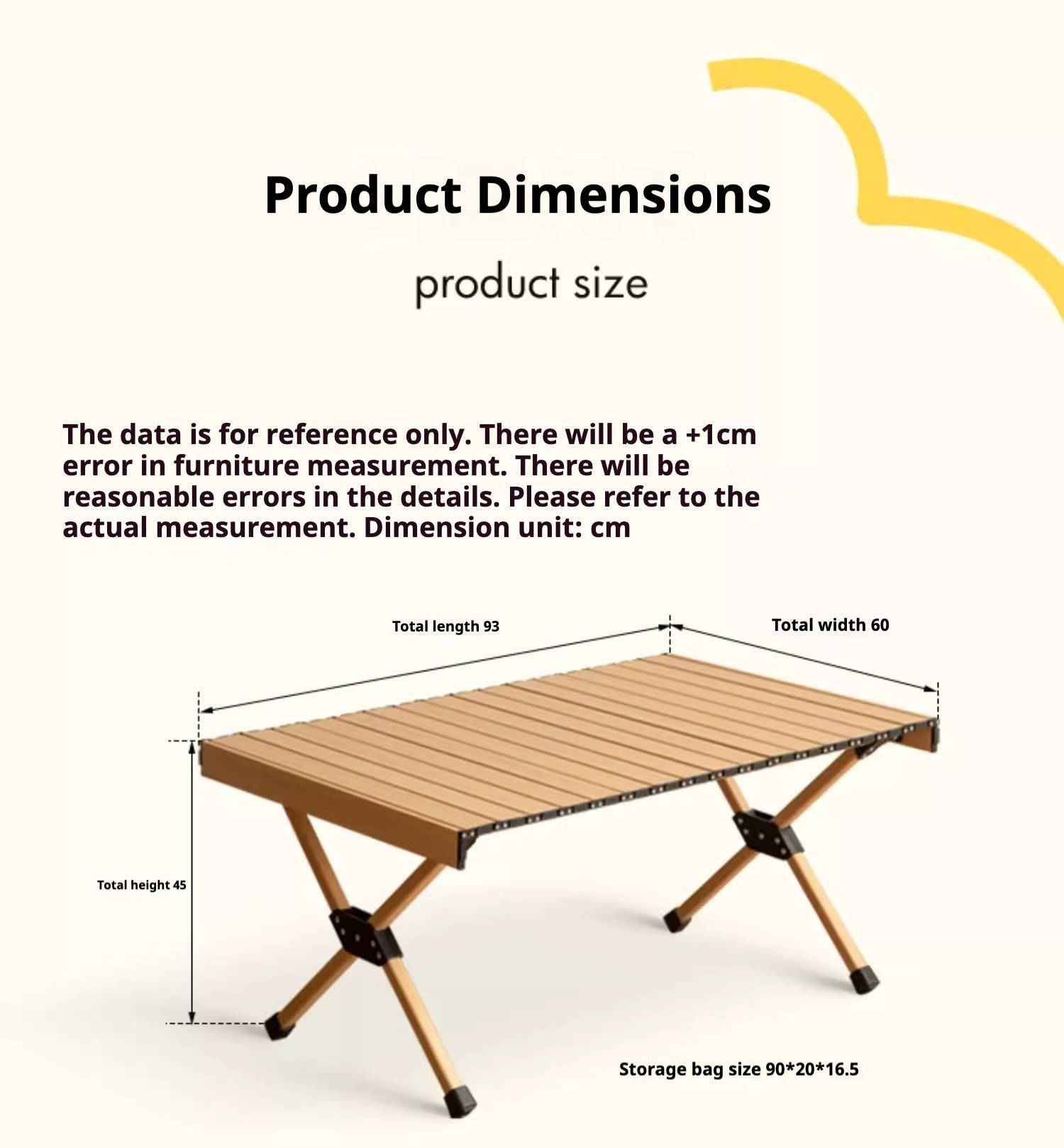 Product Dimensions

product size

The data is for reference only. There will be a +1cm error in furniture measurement. There will be reasonable errors in the details. Please refer to the actual measurement. Dimension unit: cm

Total length 93

Total width 60

Total height 45

Storage bag size 90*20*16.5